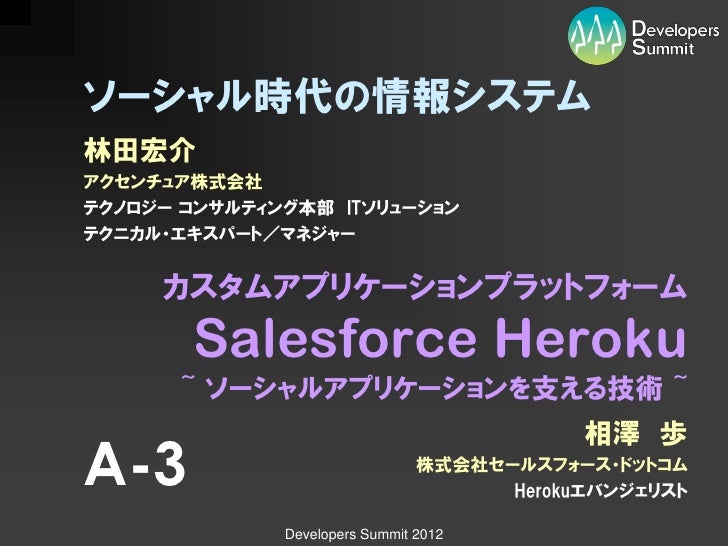 Developers Summit

ソーシャル時代の情報システム

林田宏介
アクセンチュア株式会社
テクノロジー コンサルティング本部 ITソリューション
テクニカル・エキスパート／マネジャー

カスタムアプリケーションプラットフォーム
Salesforce Heroku
~ ソーシャルアプリケーションを支える技術 ~

相澤 歩
株式会社セールスフォース・ドットコム
Herokuエバンジェリスト

A-3

Developers Summit 2012